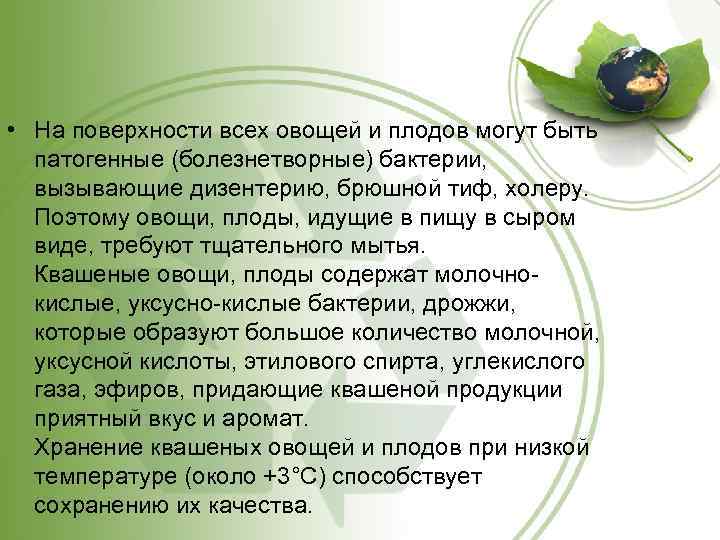 • На поверхности всех овощей и плодов могут быть патогенные (болезнетворные) бактерии, вызывающие дизентерию, брюшной тиф, холеру. Поэтому овощи, плоды, идущие в пищу в сыром виде, требуют тщательного мытья.
Квашеные овощи, плоды содержат молочно-кислые, уксусно-кислые бактерии, дрожжи, которые образуют большое количество молочной, уксусной кислоты, этилового спирта, углекислого газа, эфиров, придающие квашеной продукции приятный вкус и аромат.
Хранение квашеных овощей и плодов при низкой температуре (около +3°С) способствует сохранению их качества.